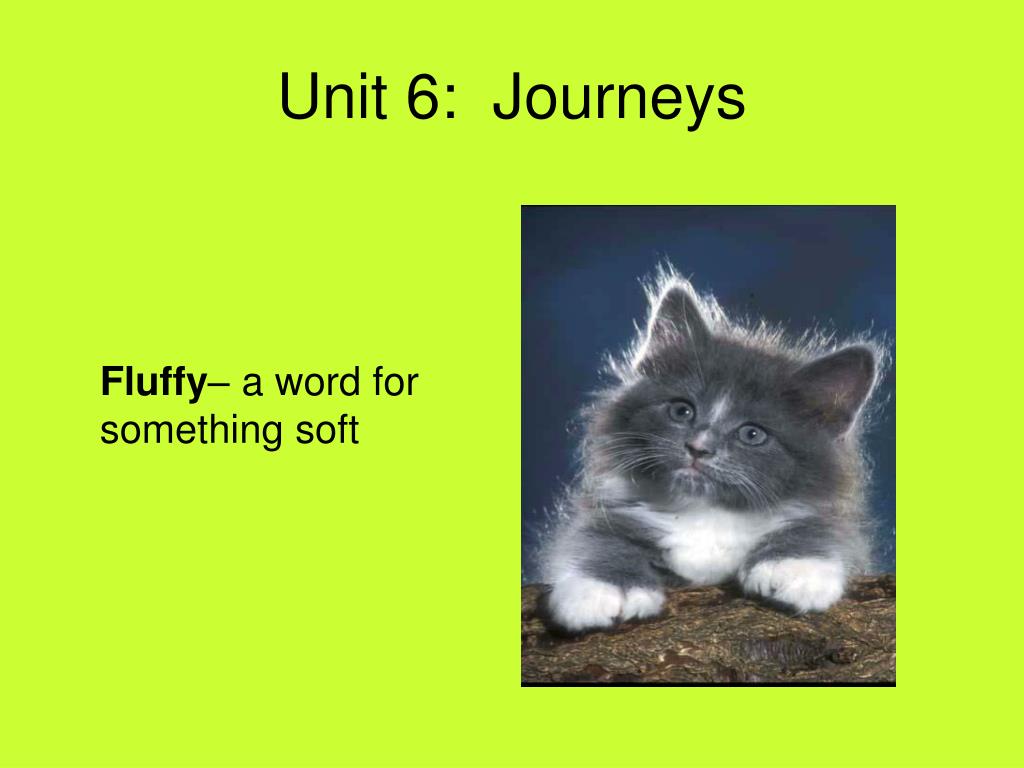 Unit 6: Journeys

Fluffy– a word for something soft